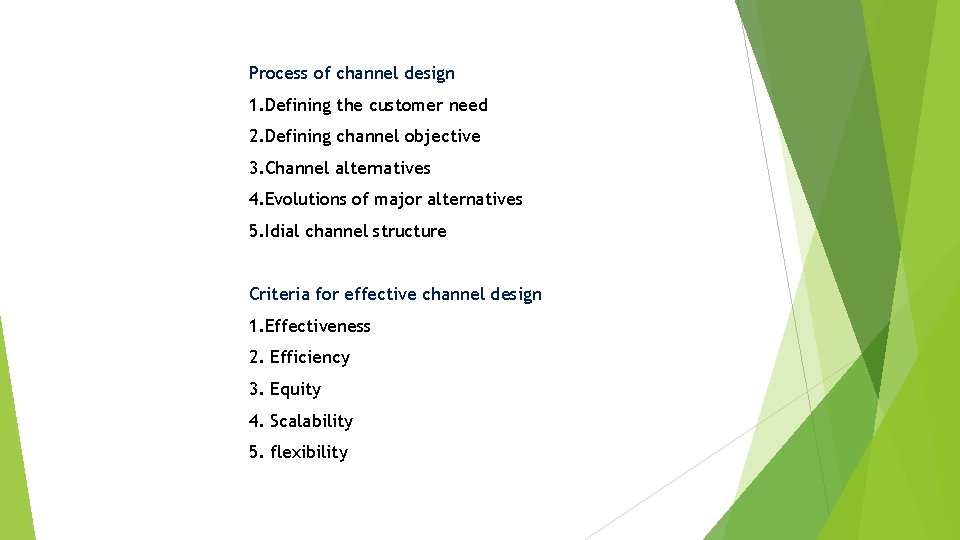 Process of channel design

1.Defining the customer need

2.Defining channel objective

3.Channel alternatives

4.Evolutions of major alternatives

5.Idial channel structure

Criteria for effective channel design

1.Effectiveness

2. Efficiency

3. Equity

4. Scalability

5. flexibility